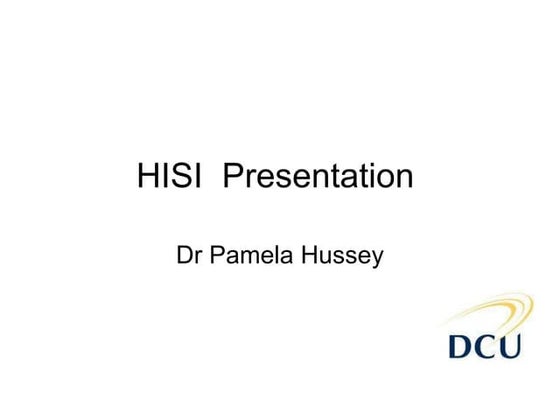 HISI Presentation

Dr Pamela Hussey

DCU